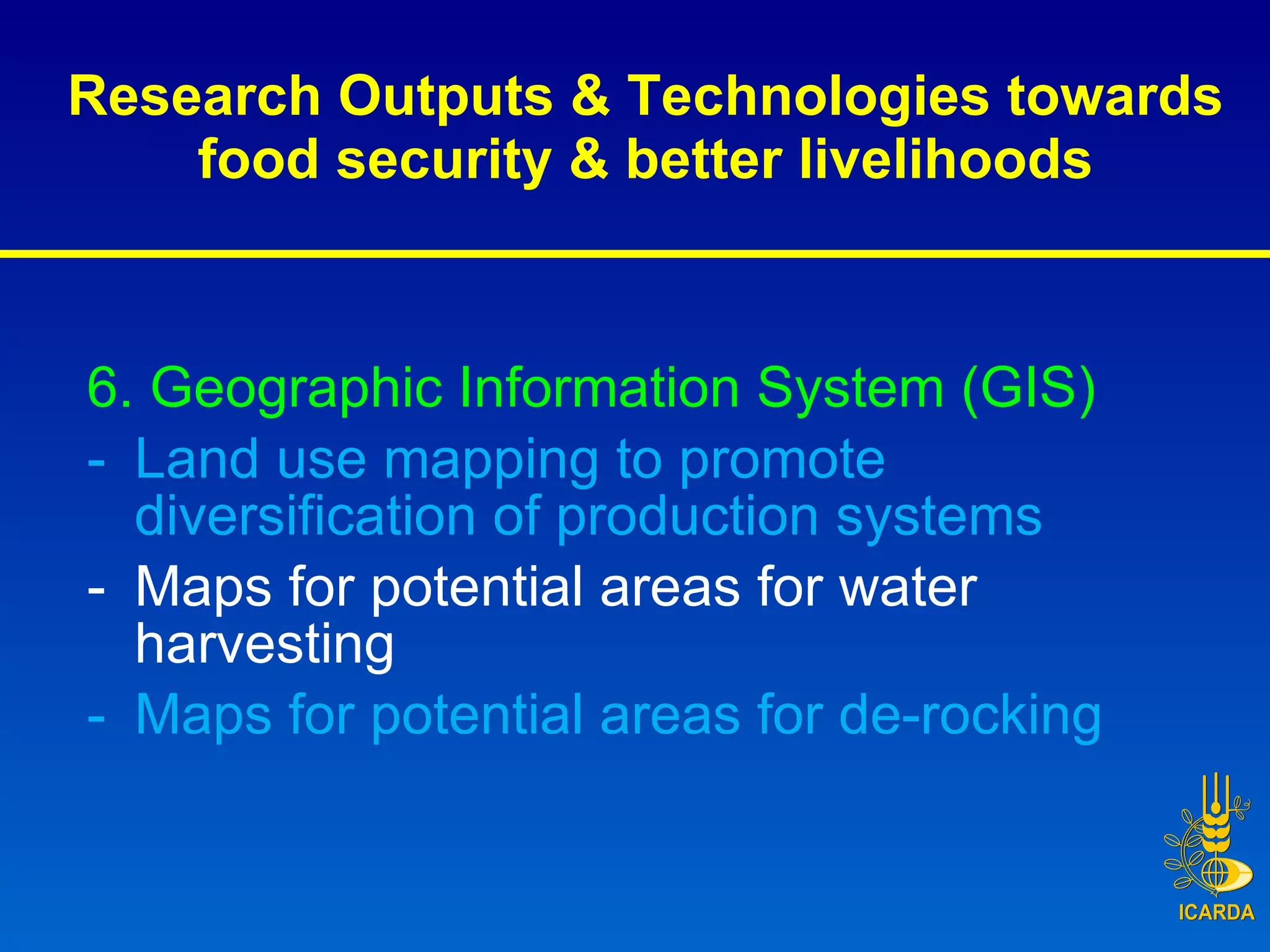 Research Outputs & Technologies towards food security & better livelihoods

6. Geographic Information System (GIS)
- Land use mapping to promote diversification of production systems
- Maps for potential areas for water harvesting
- Maps for potential areas for de-rocking

ICARDA